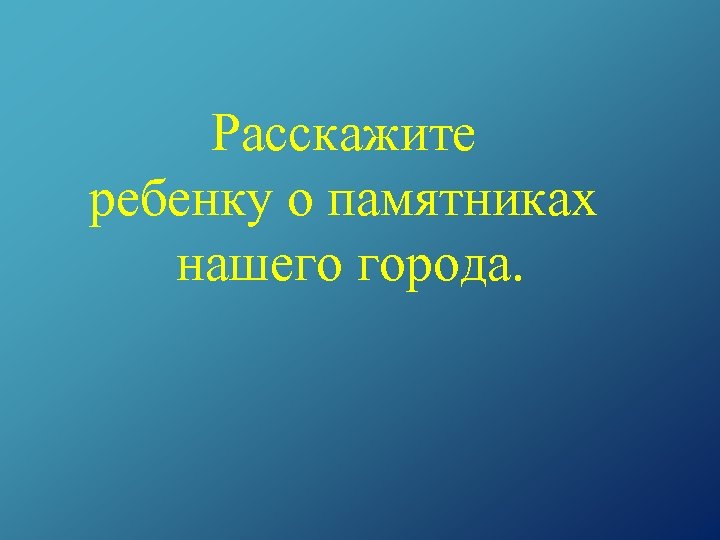 Расскажите ребенку о памятниках нашего города.